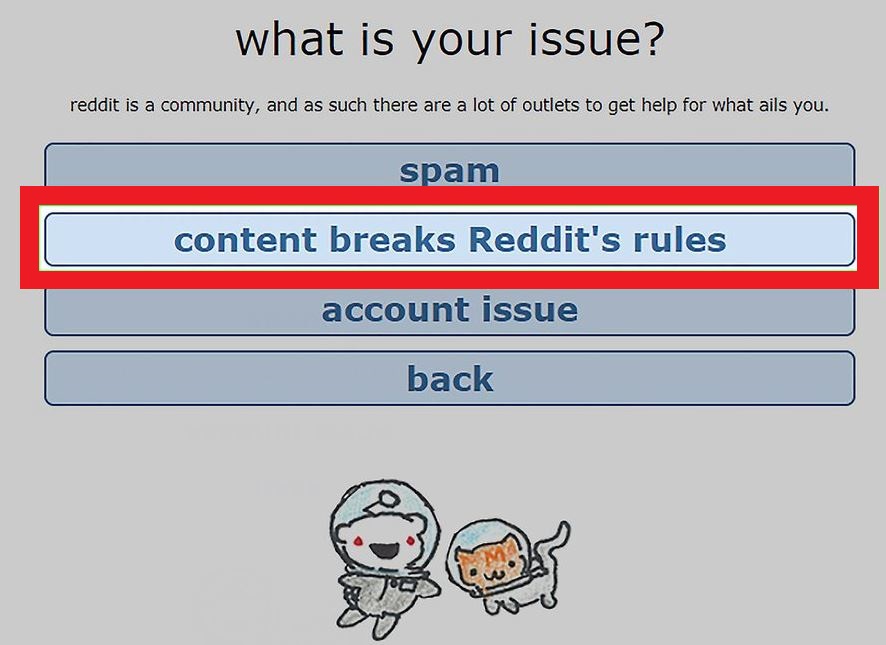 what is your issue?

reddit is a community, and as such there are a lot of outlets to get help for what ails you.

spam

content breaks Reddit's rules

account issue

back